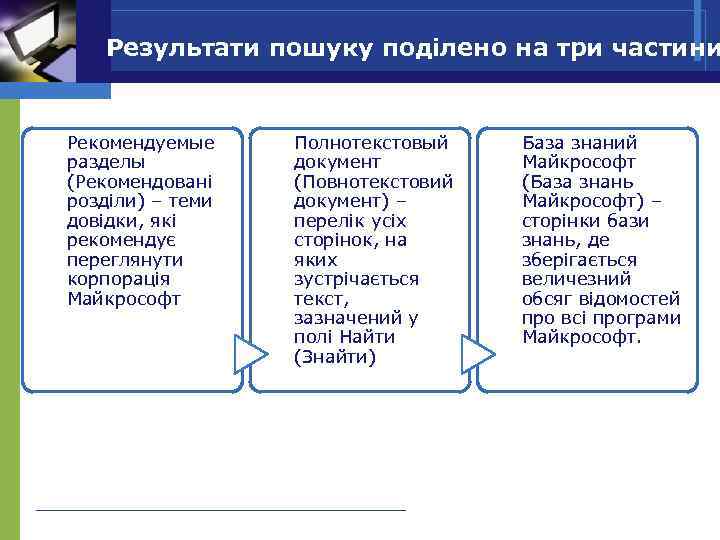 Результати пошуку поділено на три частини

Рекомендуемые разделы (Рекомендовані розділи) – теми довідки, які рекомендує переглянути корпорація Майкрософт

Полнотекстовый документ (Повнотекстовий документ) – перелік усіх сторінок, на яких зустрічається текст, зазначений у полі Найти (Знайти)

База знаний Майкрософт (База знань Майкрософт) – сторінки бази знань, де зберігається величезний обсяг відомостей про всі програми Майкрософт.